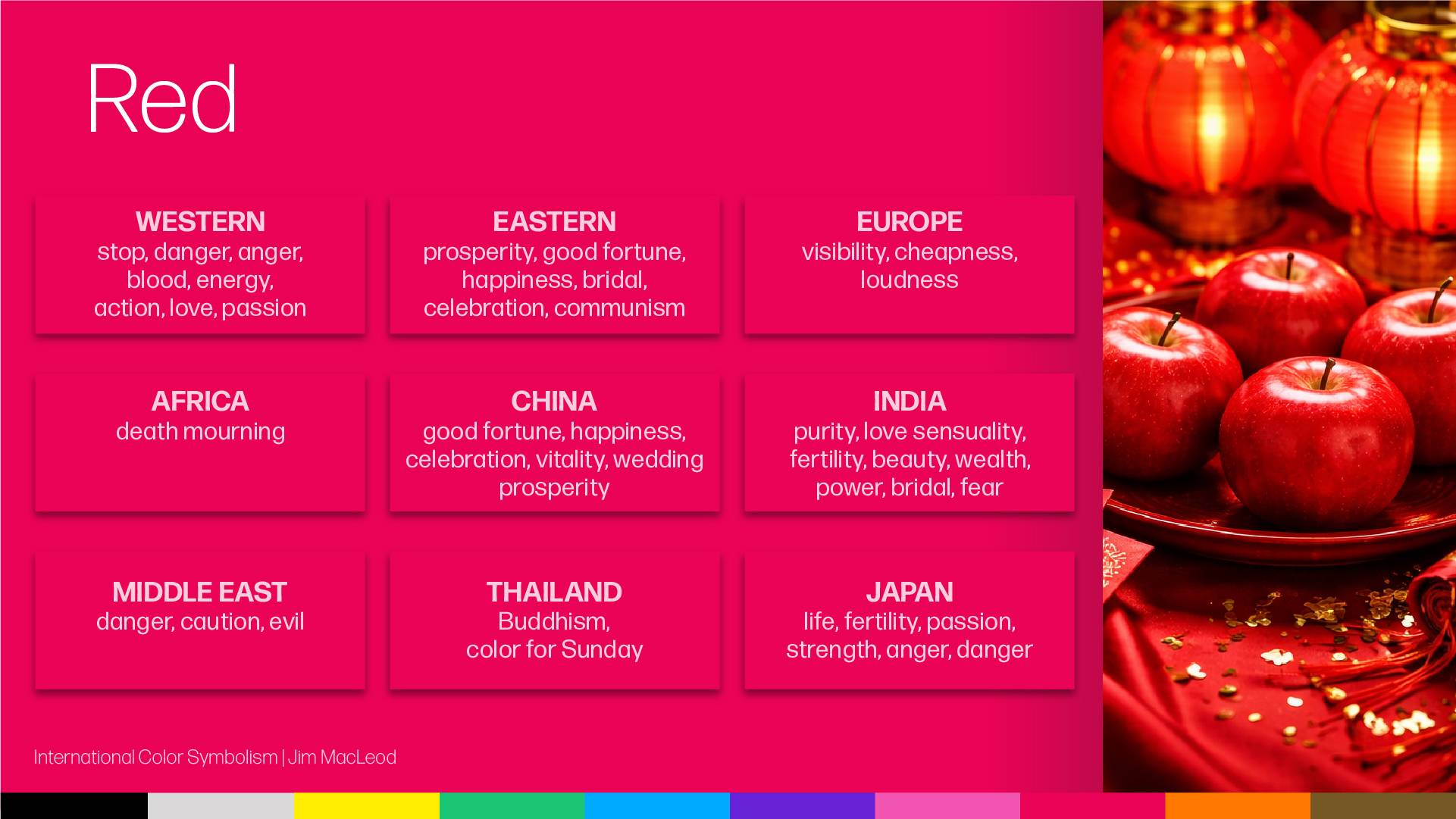 Red

WESTERN
stop, danger, anger, blood, energy, action, love, passion

EASTERN
prosperity, good fortune, happiness, bridal, celebration, communism

EUROPE
visibility, cheapness, loudness

AFRICA
death mourning

CHINA
good fortune, happiness, celebration, vitality, wedding prosperity

INDIA
purity, love sensuality, fertility, beauty, wealth, power, bridal, fear

MIDDLE EAST
danger, caution, evil

THAILAND
Buddhism, color for Sunday

JAPAN
life, fertility, passion, strength, anger, danger

International Color Symbolism | Jim MacLeod